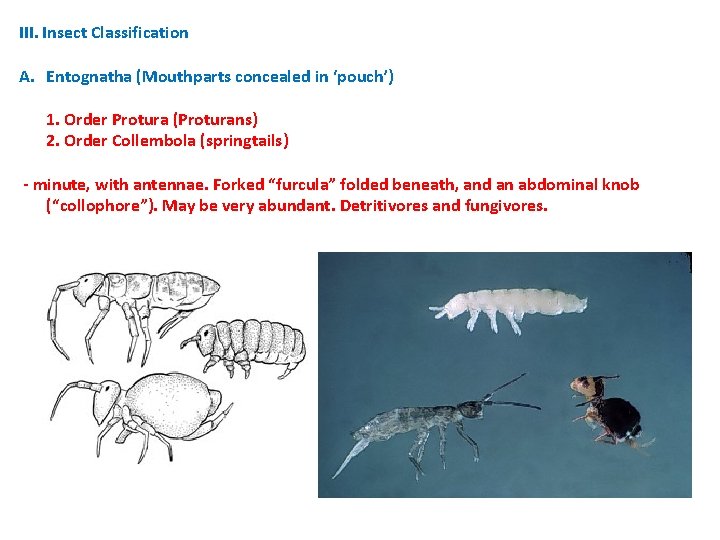 III. Insect Classification

A. Entognatha (Mouthparts concealed in ‘pouch’)

1. Order Protura (Proturans)
2. Order Collembola (springtails)

- minute, with antennae. Forked “furcula” folded beneath, and an abdominal knob (“collophore”). May be very abundant. Detritivores and fungivores.